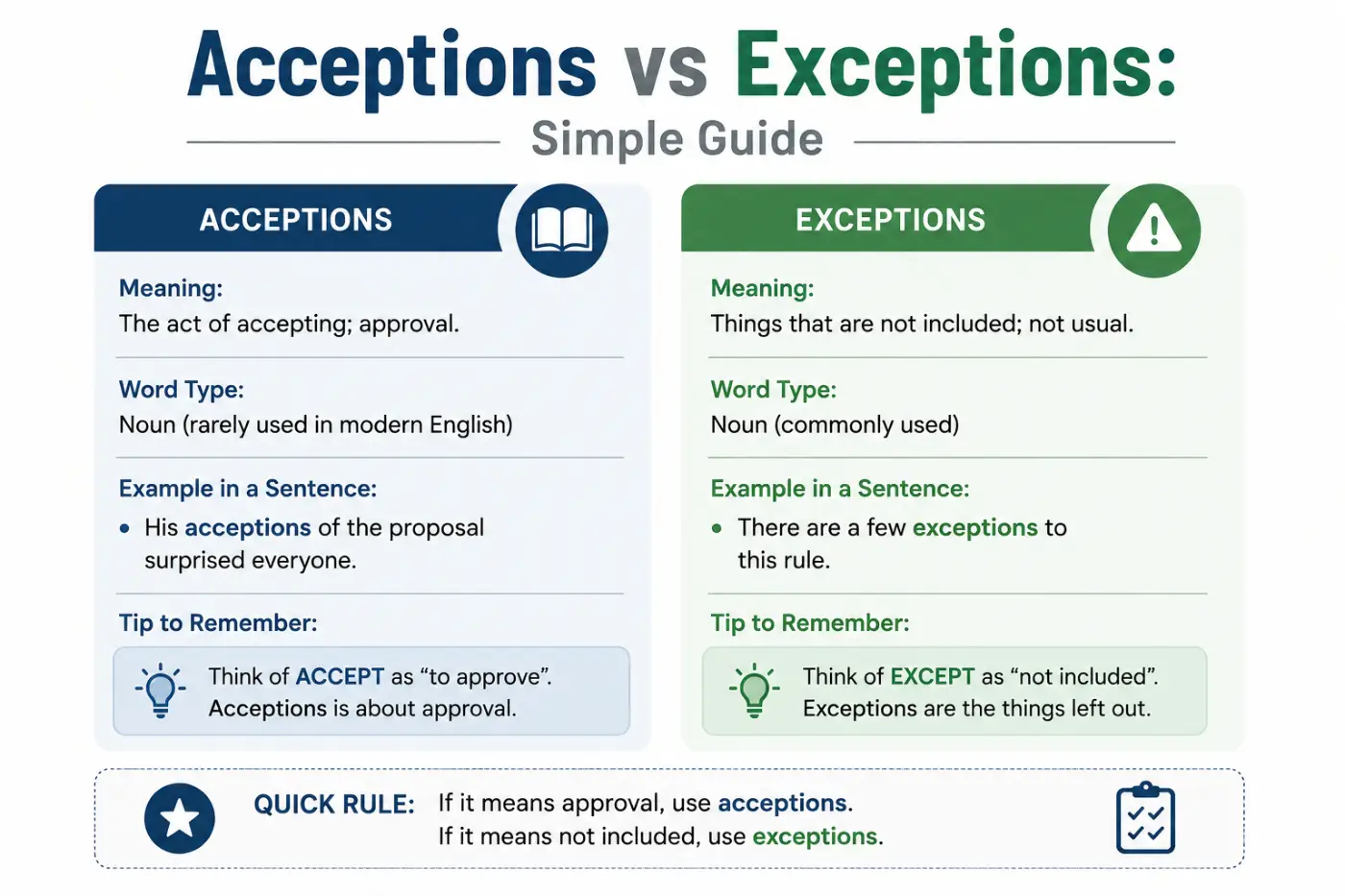 Acceptions vs Exceptions:

Simple Guide

ACCEPTIONS

Meaning:
The act of accepting; approval.

Word Type:
Noun (rarely used in modern English)

Example in a Sentence:
• His acceptions of the proposal surprised everyone.

Tip to Remember:
Think of ACCEPT as “to approve”. Acceptions is about approval.

EXCEPTIONS

Meaning:
Things that are not included; not usual.

Word Type:
Noun (commonly used)

Example in a Sentence:
• There are a few exceptions to this rule.

Tip to Remember:
Think of EXCEPT as “not included”. Exceptions are the things left out.

QUICK RULE: If it means approval, use acceptions.
If it means not included, use exceptions.